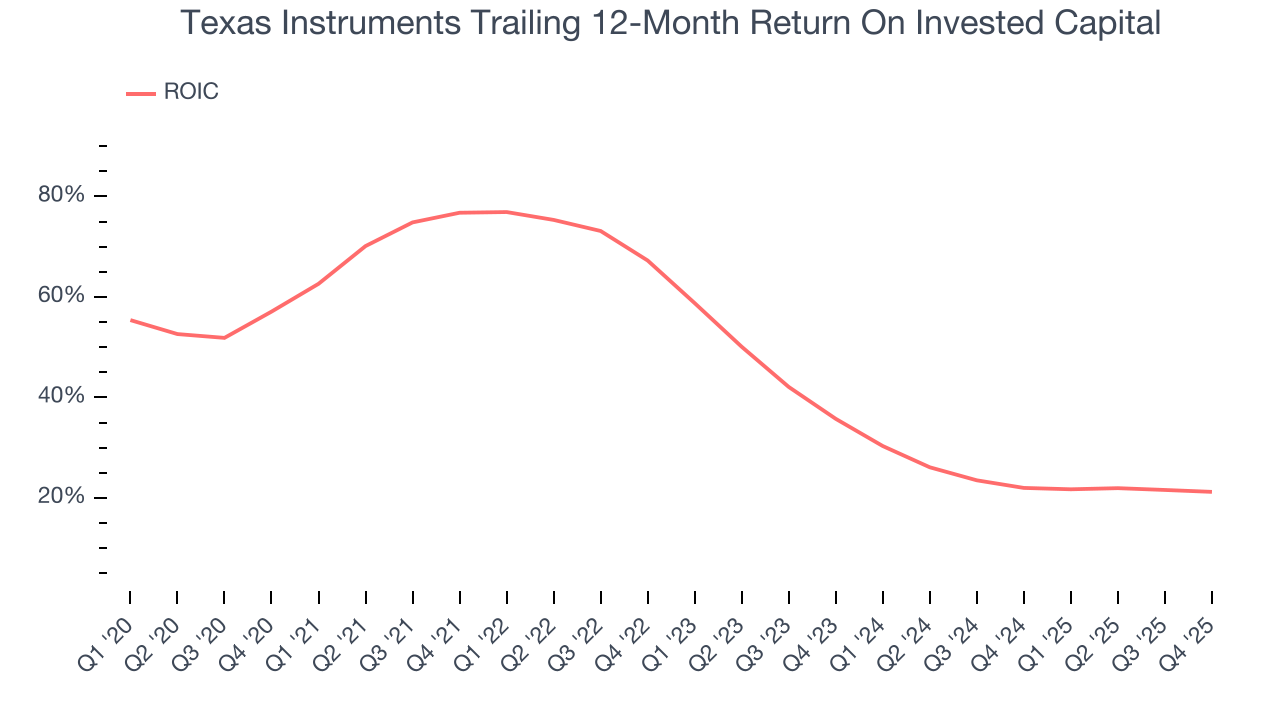 Texas Instruments Trailing 12-Month Return On Invested Capital

ROIC

80%
60%
40%
20%

Q1 '20 Q2 '20 Q3 '20 Q4 '20 Q1 '21 Q2 '21 Q3 '21 Q4 '21 Q1 '22 Q2 '22 Q3 '22 Q4 '22 Q1 '23 Q2 '23 Q3 '23 Q4 '23 Q1 '24 Q2 '24 Q3 '24 Q4 '24 Q1 '25 Q2 '25 Q3 '25 Q4 '25